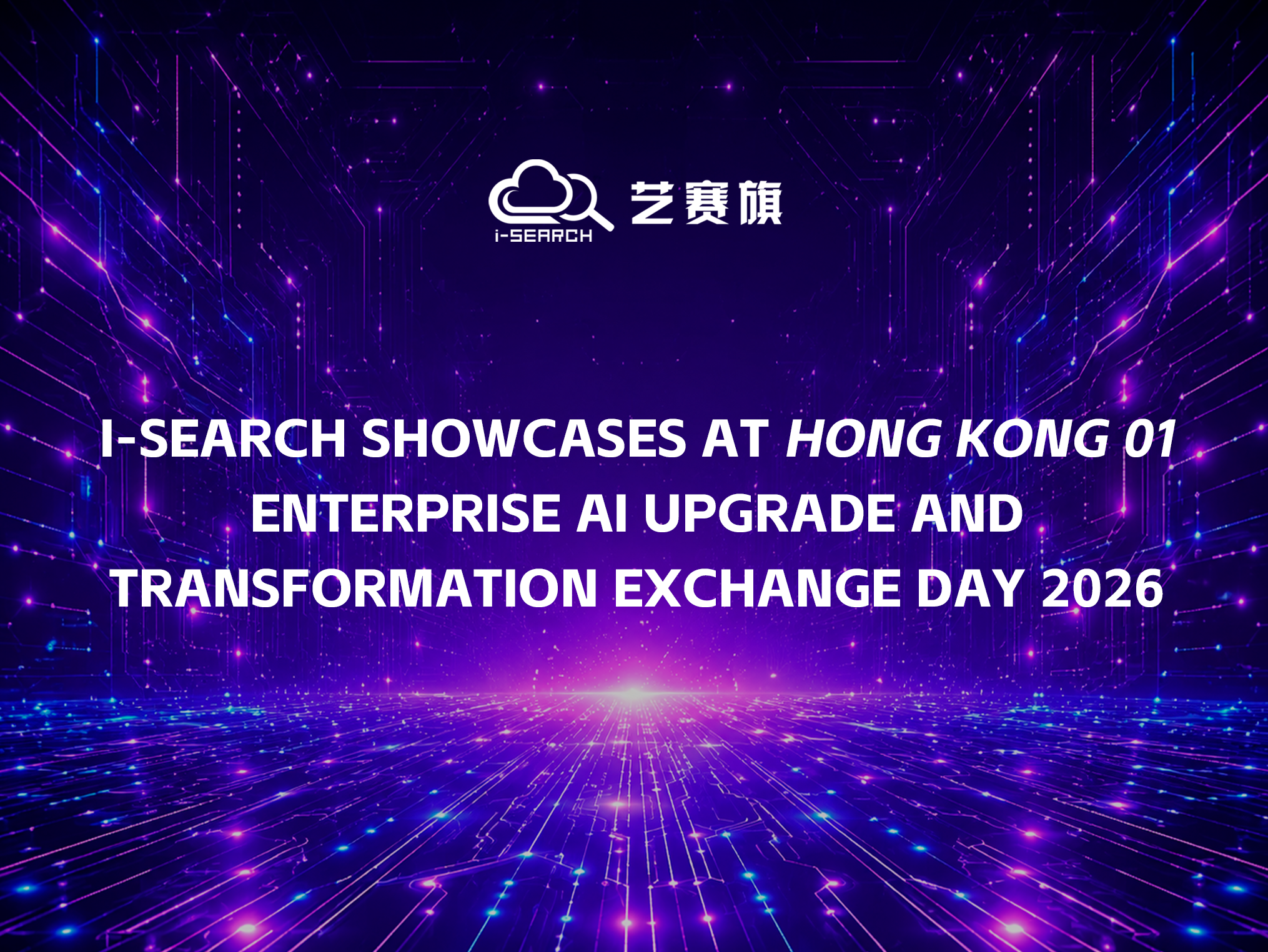 i-SEARCH 艺赛旗

I-SEARCH SHOWCASES AT HONG KONG 01 ENTERPRISE AI UPGRADE AND TRANSFORMATION EXCHANGE DAY 2026